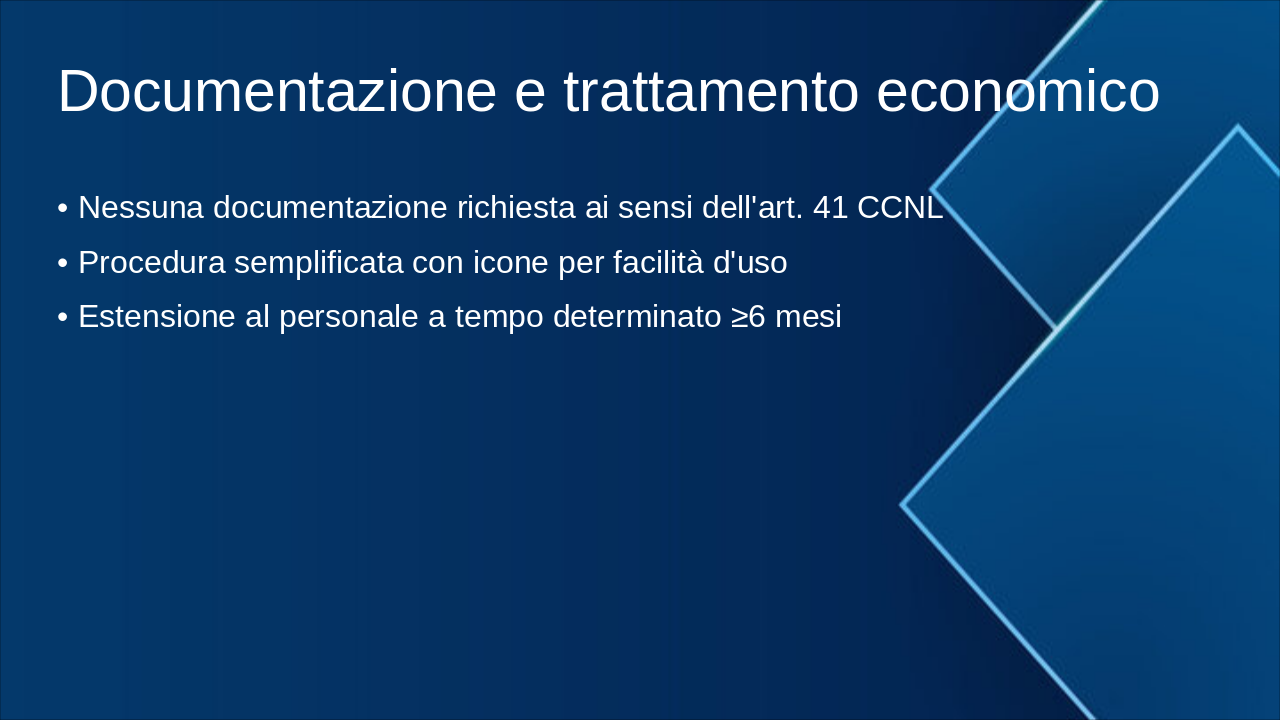 Documentazione e trattamento economico

• Nessuna documentazione richiesta ai sensi dell'art. 41 CCNL
• Procedura semplificata con icone per facilità d'uso
• Estensione al personale a tempo determinato ≥6 mesi